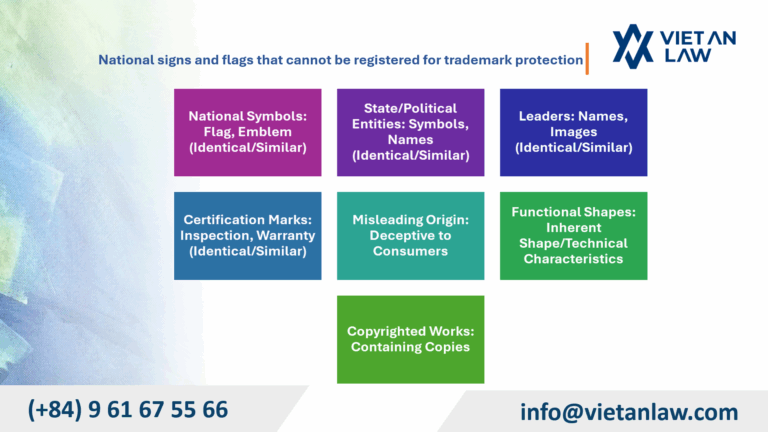 VIET AN LAW

National signs and flags that cannot be registered for trademark protection

National Symbols: Flag, Emblem (Identical/Similar)

State/Political Entities: Symbols, Names (Identical/Similar)

Leaders: Names, Images (Identical/Similar)

Certification Marks: Inspection, Warranty (Identical/Similar)

Misleading Origin: Deceptive to Consumers

Functional Shapes: Inherent Shape/Technical Characteristics

Copyrighted Works: Containing Copies

(+84) 9 61 67 55 66

info@vietanlaw.com